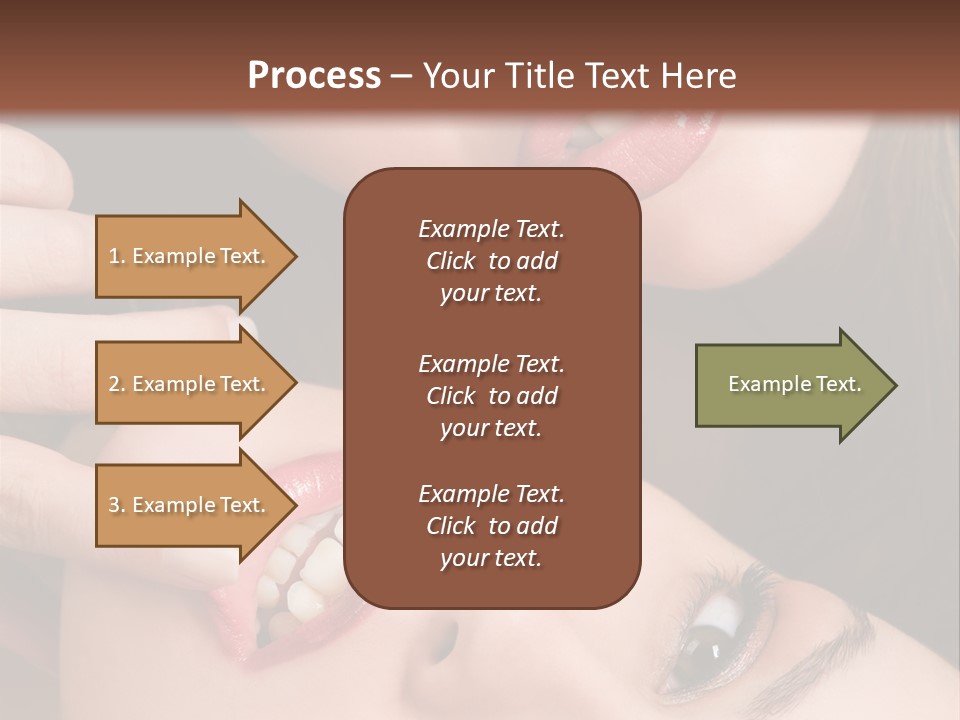 Process – Your Title Text Here

1. Example Text.

2. Example Text.

3. Example Text.

Example Text. Click to add your text.

Example Text. Click to add your text.

Example Text. Click to add your text.

Example Text.